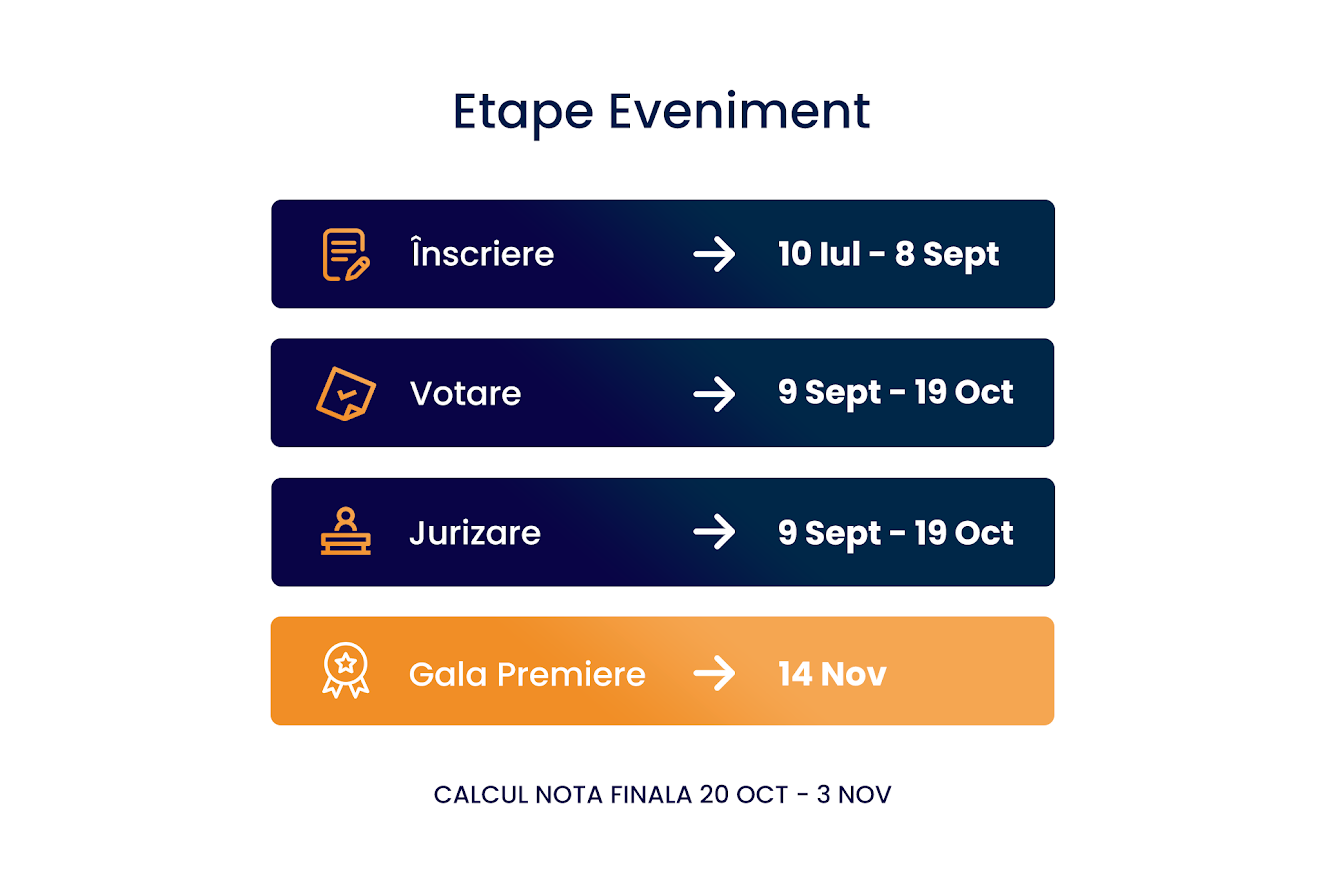 Etape Eveniment

Înscriere → 10 Iul - 8 Sept

Votare → 9 Sept - 19 Oct

Jurizare → 9 Sept - 19 Oct

Gala Premiere → 14 Nov

CALCUL NOTA FINALA 20 OCT - 3 NOV